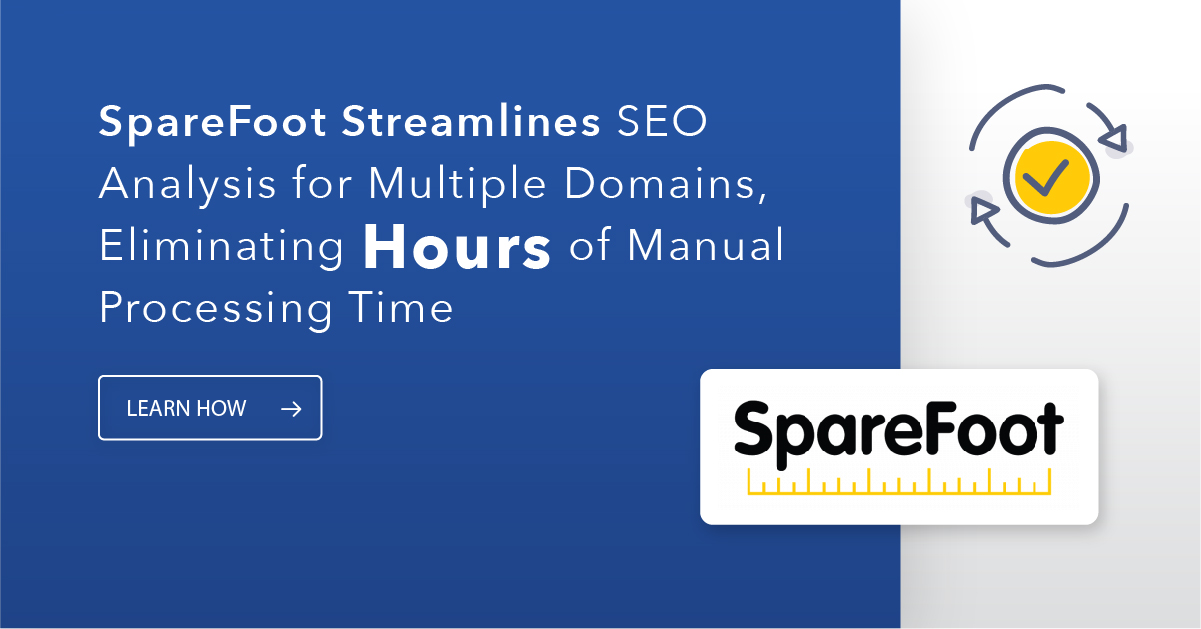 SpareFoot Streamlines SEO Analysis for Multiple Domains, Eliminating Hours of Manual Processing Time

LEARN HOW →

SpareFoot